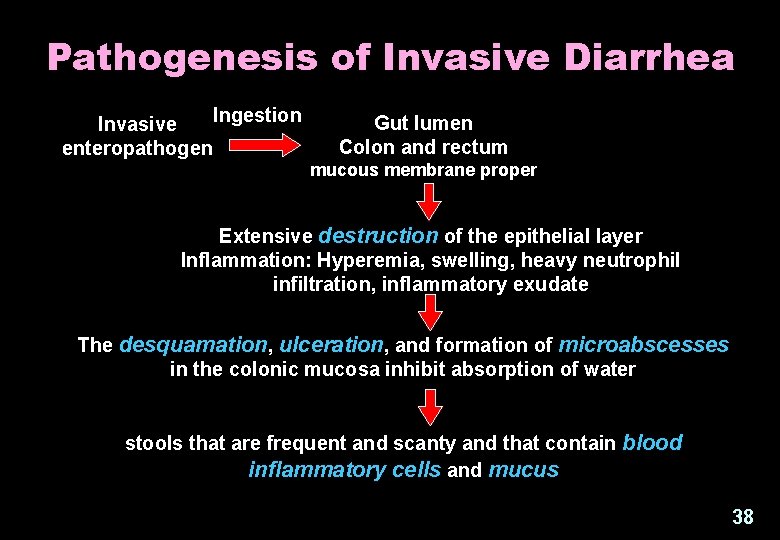 Pathogenesis of Invasive Diarrhea

Invasive enteropathogen

Ingestion

Gut lumen
Colon and rectum
mucous membrane proper

Extensive destruction of the epithelial layer
Inflammation: Hyperemia, swelling, heavy neutrophil infiltration, inflammatory exudate

The desquamation, ulceration, and formation of microabscesses in the colonic mucosa inhibit absorption of water

stools that are frequent and scanty and that contain blood inflammatory cells and mucus

38